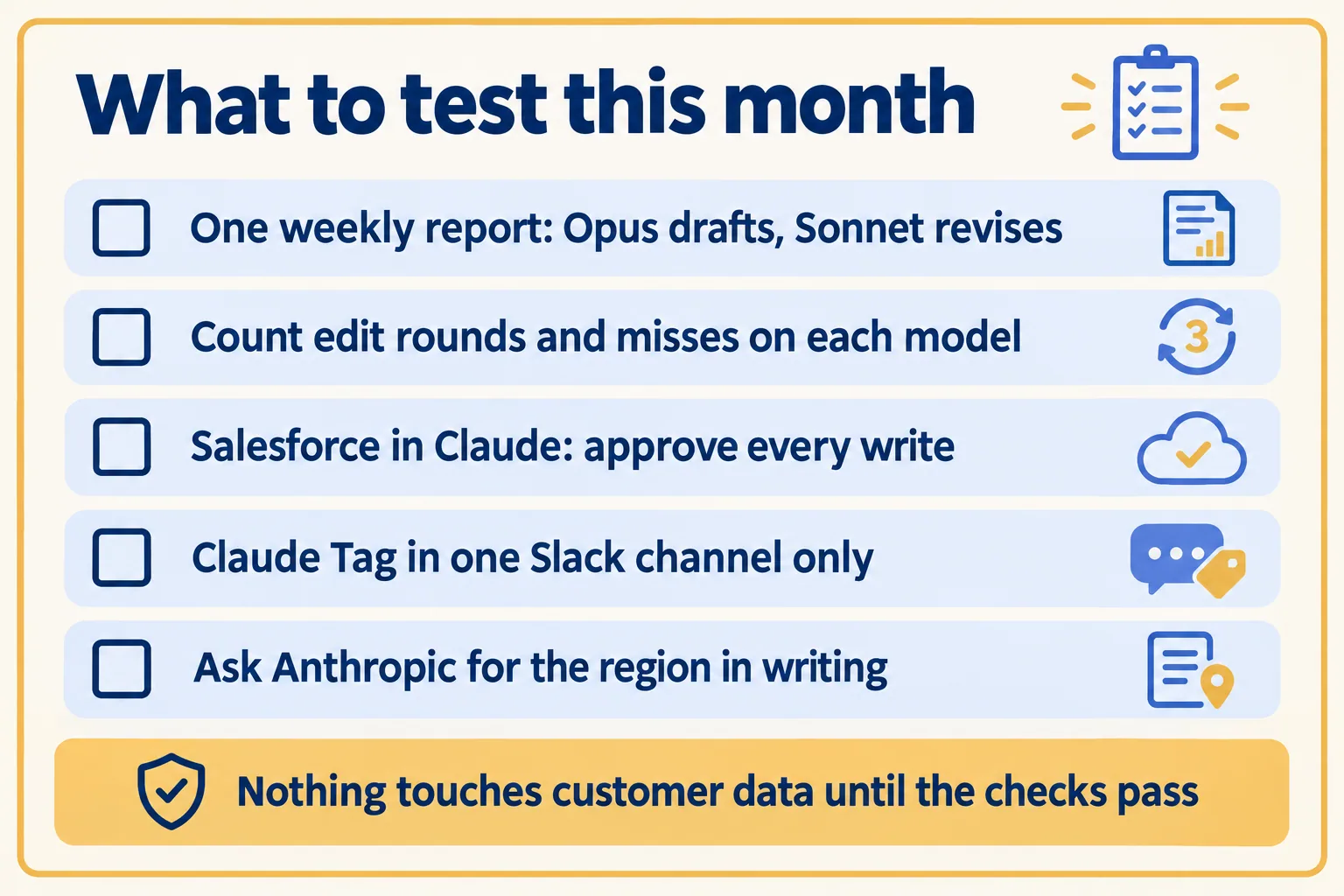 What to test this month

☐ One weekly report: Opus drafts, Sonnet revises

☐ Count edit rounds and misses on each model

☐ Salesforce in Claude: approve every write

☐ Claude Tag in one Slack channel only

☐ Ask Anthropic for the region in writing

Nothing touches customer data until the checks pass